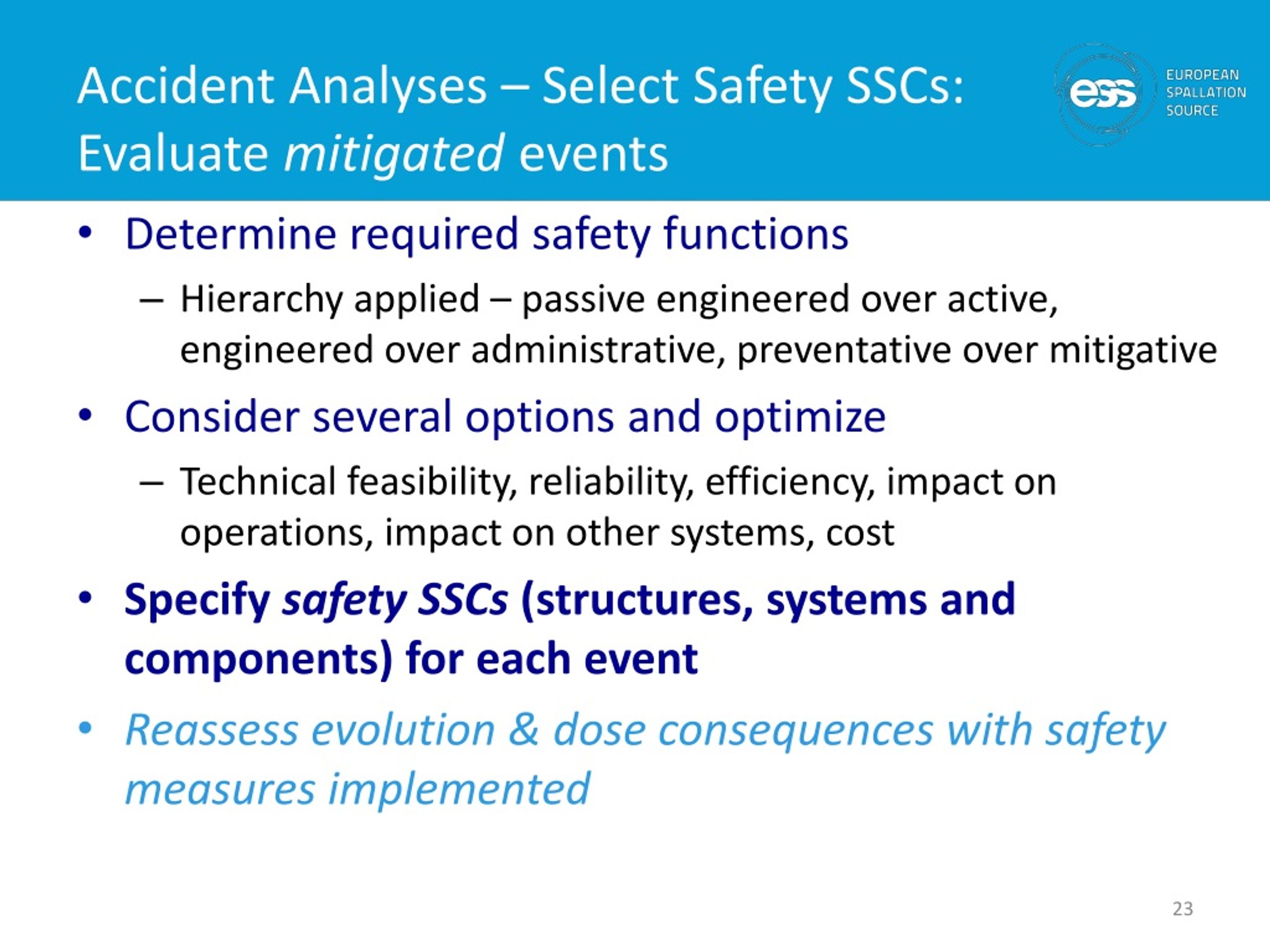 Accident Analyses – Select Safety SSCs: Evaluate mitigated events

ess EUROPEAN SPALLATION SOURCE

• Determine required safety functions
– Hierarchy applied – passive engineered over active, engineered over administrative, preventative over mitigative
• Consider several options and optimize
– Technical feasibility, reliability, efficiency, impact on operations, impact on other systems, cost
• Specify safety SSCs (structures, systems and components) for each event
• Reassess evolution & dose consequences with safety measures implemented

23